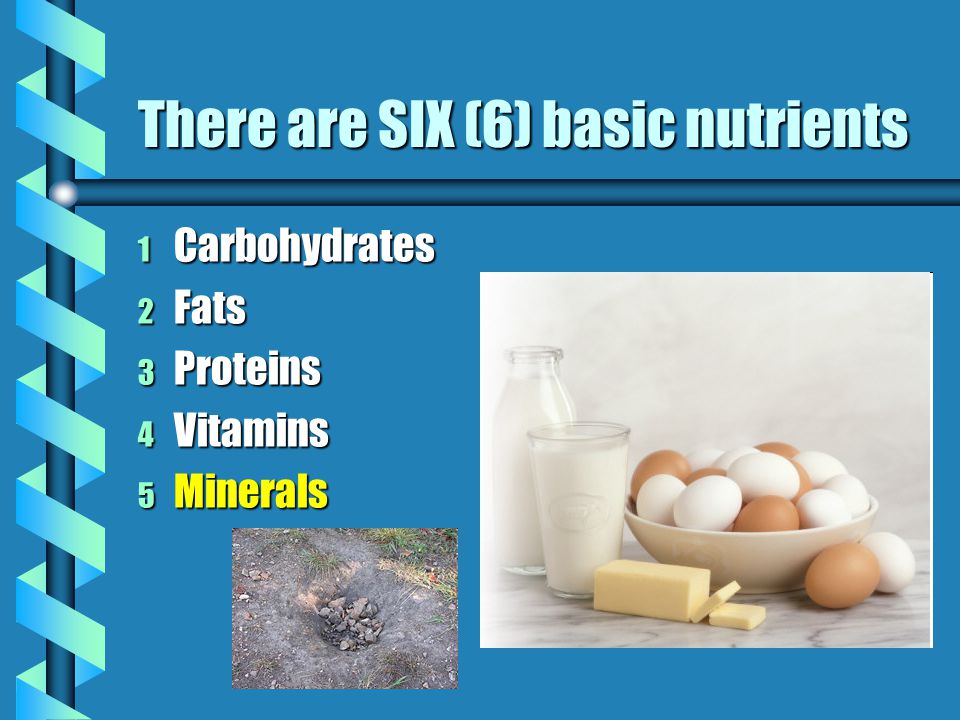 There are SIX (6) basic nutrients

1 Carbohydrates
2 Fats
3 Proteins
4 Vitamins
5 Minerals